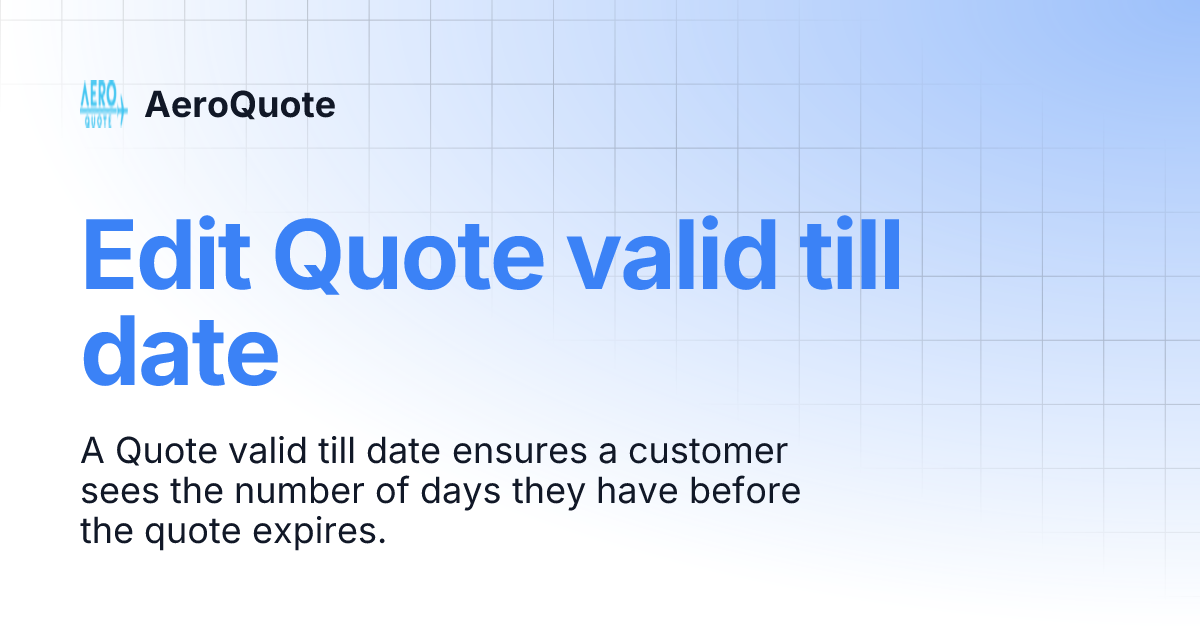 AERO QUOTE

AeroQuote

Edit Quote valid till date

A Quote valid till date ensures a customer sees the number of days they have before the quote expires.